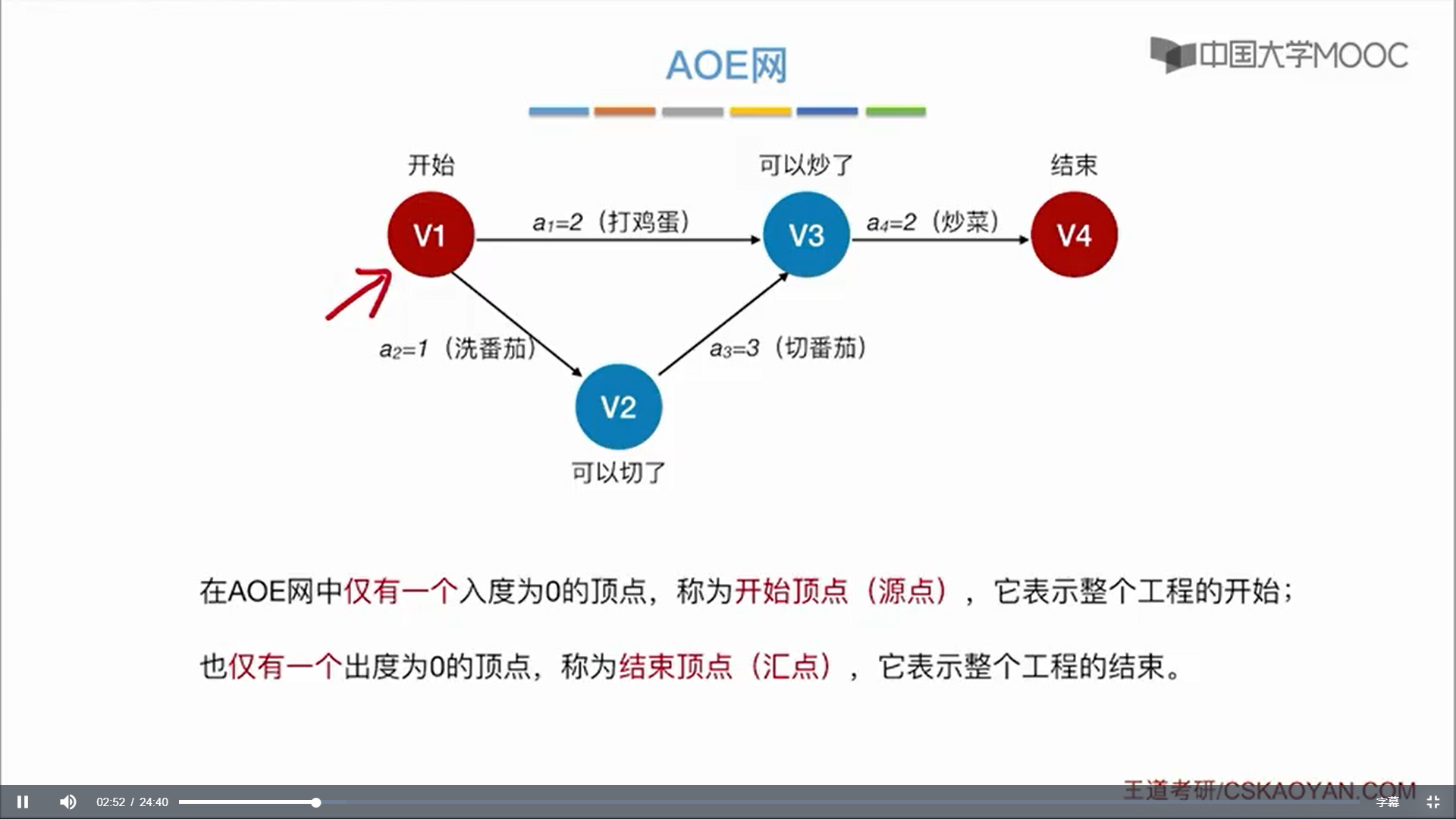 AOE网

中国大学MOOC

开始

可以炒了

结束

V1

$a_1=2$（打鸡蛋）

V3

$a_4=2$（炒菜）

V4

$a_2=1$（洗番茄）

$a_3=3$（切番茄）

V2

可以切了

在AOE网中仅有一个入度为0的顶点，称为开始顶点（源点），它表示整个工程的开始；

也仅有一个出度为0的顶点，称为结束顶点（汇点），它表示整个工程的结束。

王道考研/CSKAOYAN.COM

02:52 / 24:40

字幕